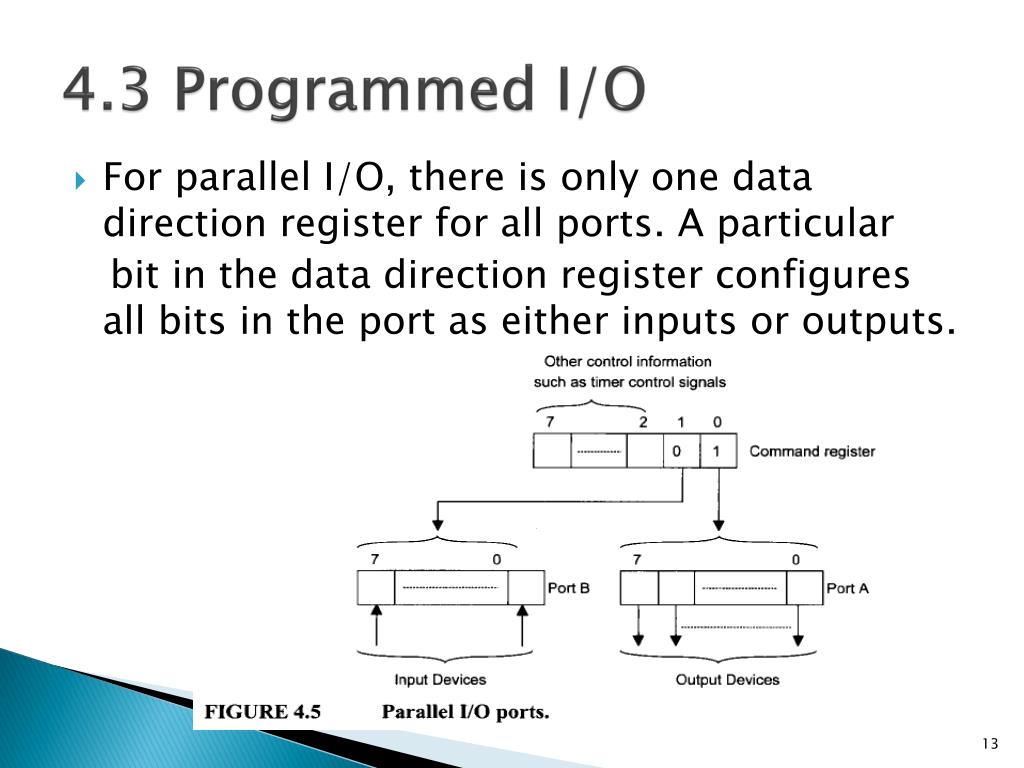 4.3 Programmed I/O

For parallel I/O, there is only one data direction register for all ports. A particular bit in the data direction register configures all bits in the port as either inputs or outputs.

Other control information
such as timer control signals

7 2 1 0

0 1 Command register

7 0
Port B

7 0
Port A

Input Devices

Output Devices

FIGURE 4.5 Parallel I/O ports.

13